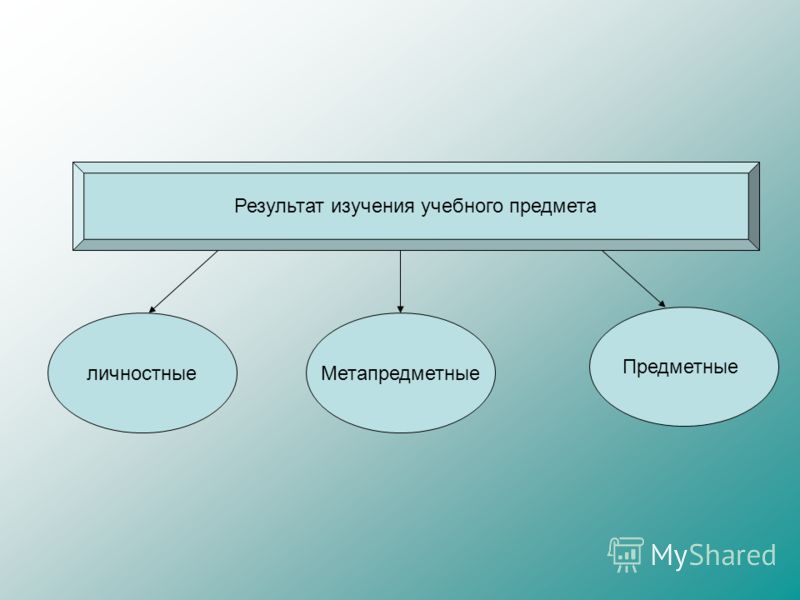 Результат изучения учебного предмета

личностные

Метапредметные

Предметные

MyShared